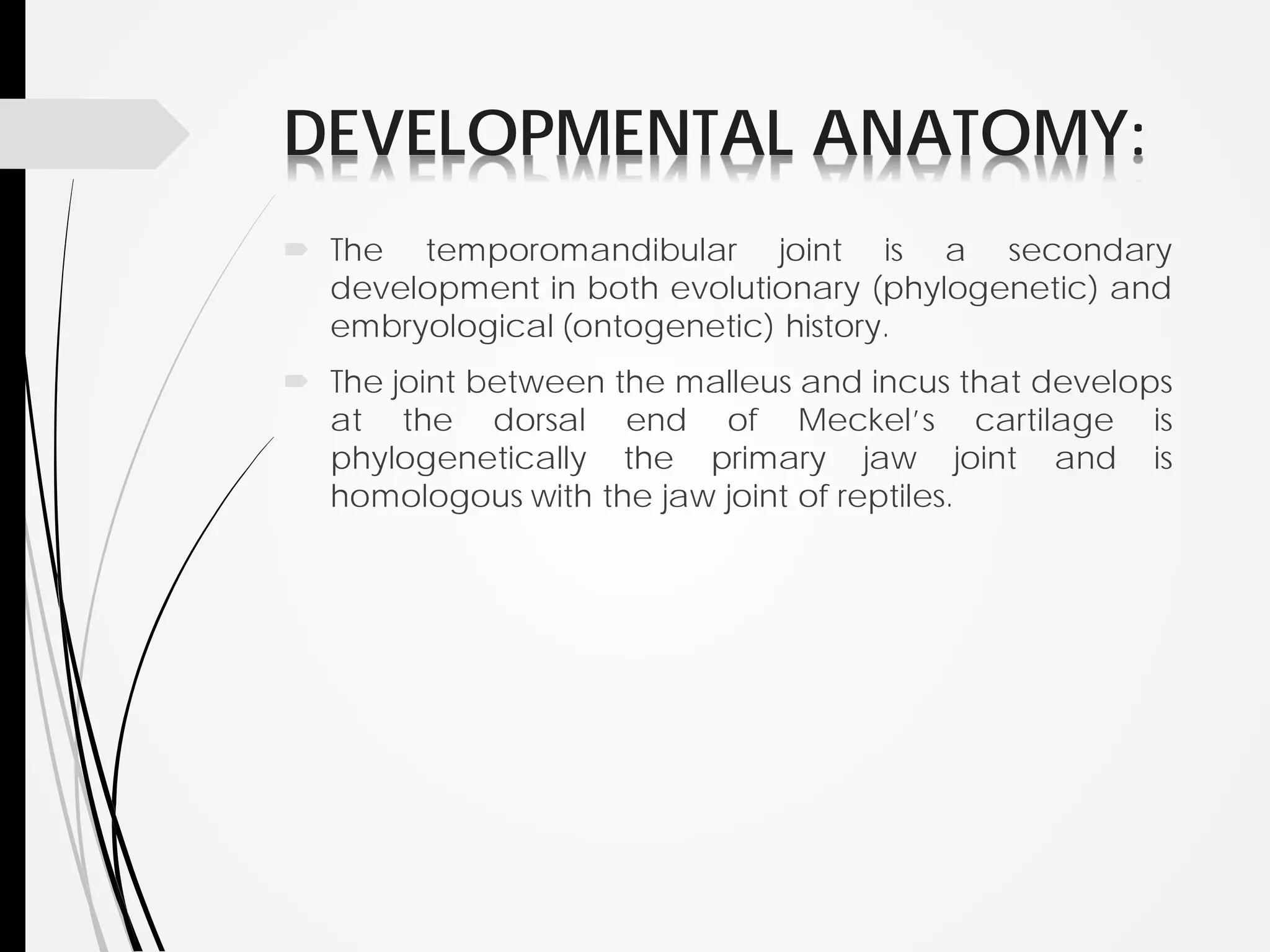 DEVELOPMENTAL ANATOMY:

The temporomandibular joint is a secondary development in both evolutionary (phylogenetic) and embryological (ontogenetic) history.

The joint between the malleus and incus that develops at the dorsal end of Meckel's cartilage is phylogenetically the primary jaw joint and is homologous with the jaw joint of reptiles.